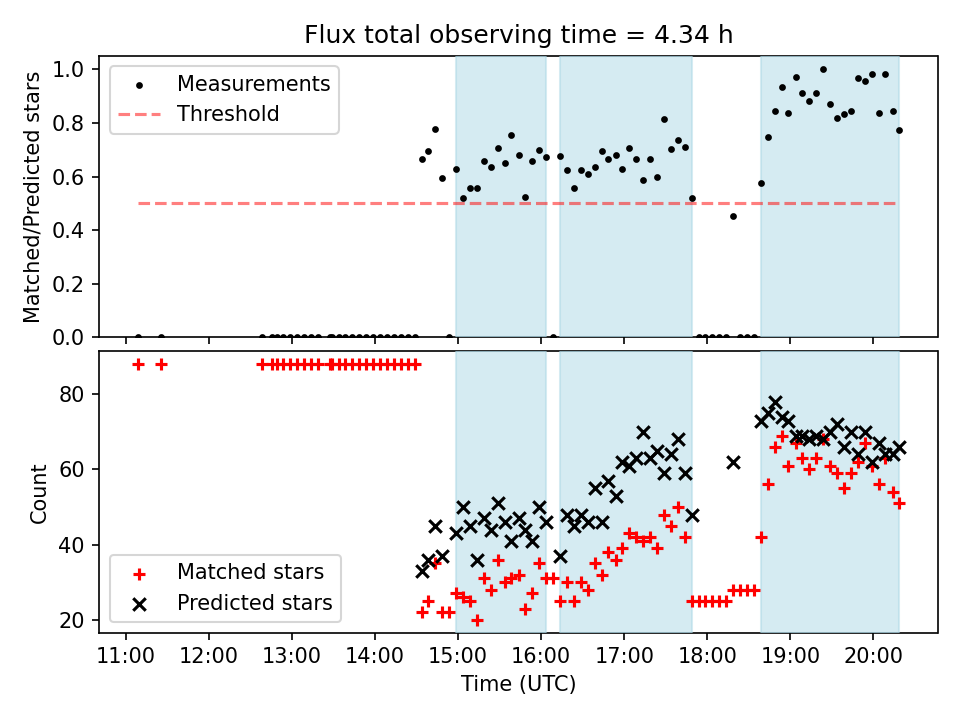 Flux total observing time = 4.34 h

Measurements
Threshold

Matched/Predicted stars

1.0
0.8
0.6
0.4
0.2
0.0

Count

80
60
40
20

Matched stars
Predicted stars

11:00 12:00 13:00 14:00 15:00 16:00 17:00 18:00 19:00 20:00

Time (UTC)